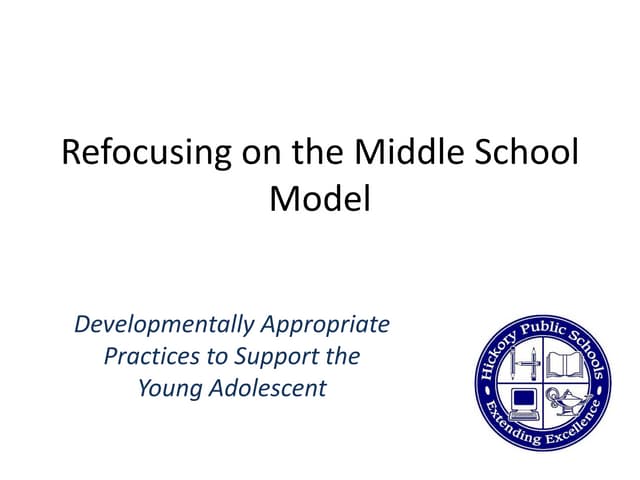 Refocusing on the Middle School Model

Developmentally Appropriate Practices to Support the Young Adolescent

Hickory Public Schools

Extending Excellence